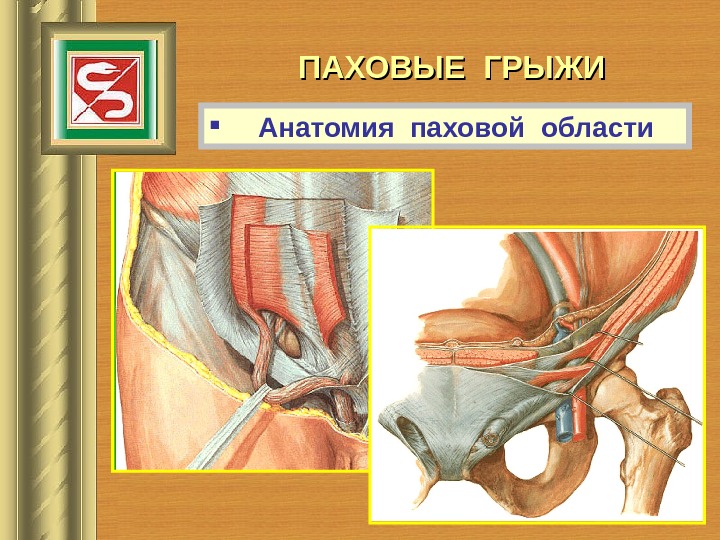 ПАХОВЫЕ ГРЫЖИ

▪ Анатомия паховой области